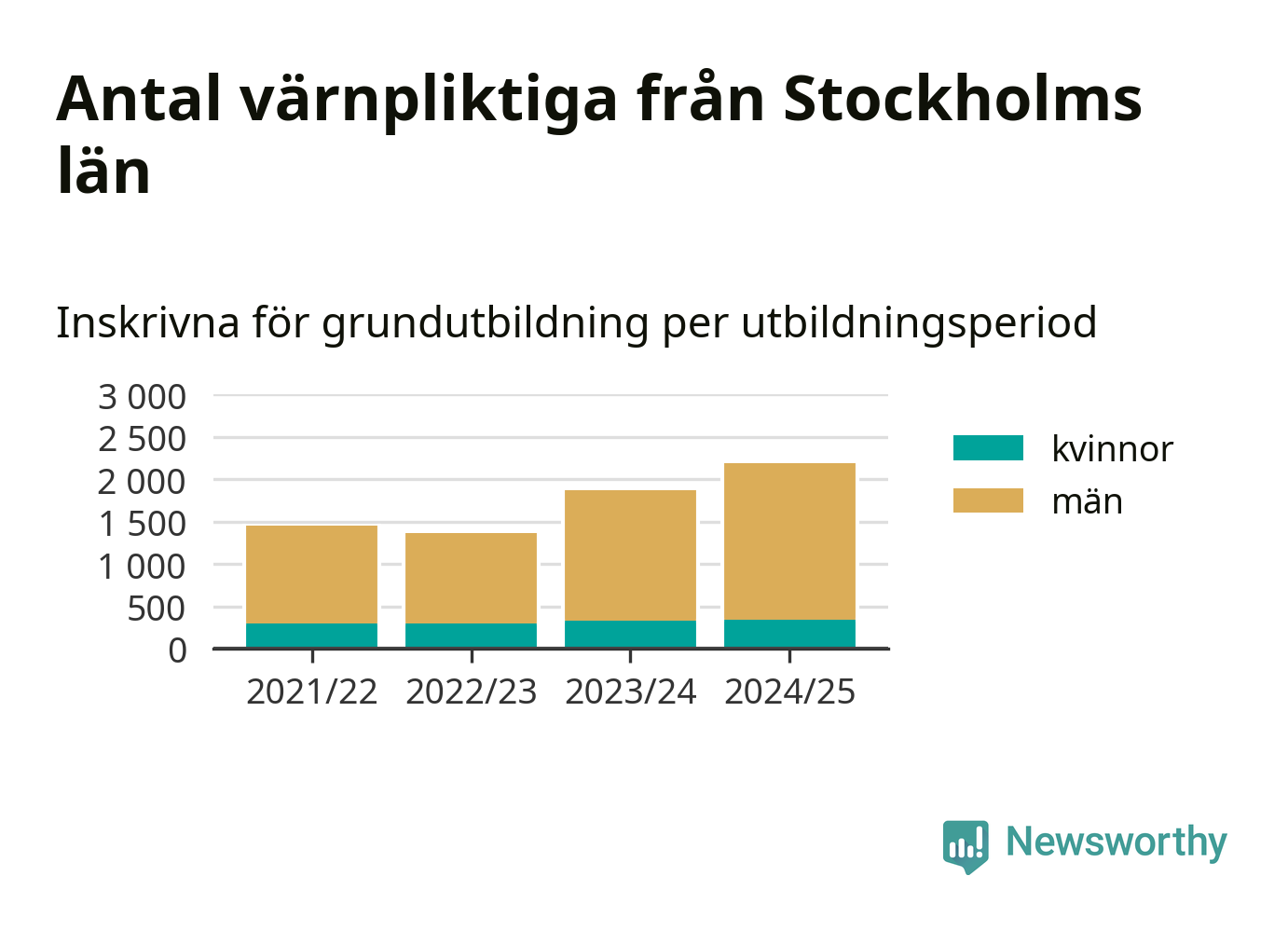 Antal värnpliktiga från Stockholms län

Inskrivna för grundutbildning per utbildningsperiod

3 000
2 500
2 000
1 500
1 000
500
0

2021/22
2022/23
2023/24
2024/25

kvinnor
män

Newsworthy